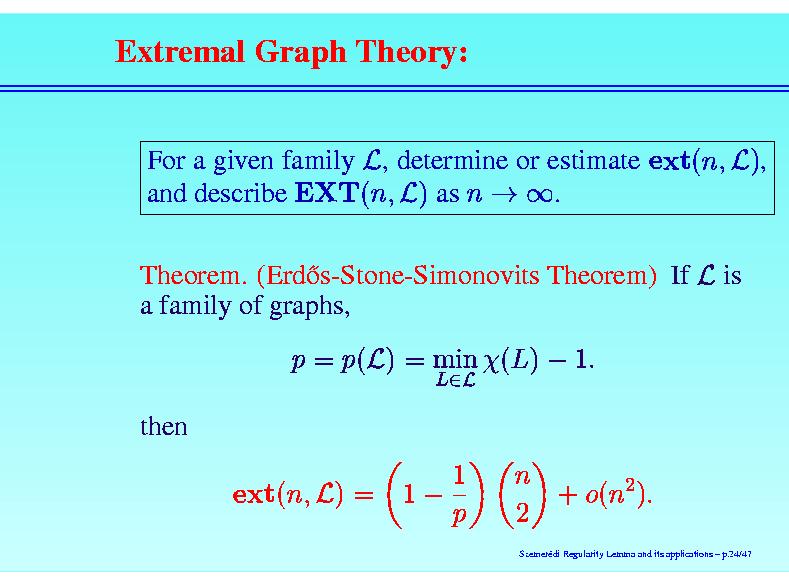 Extremal Graph Theory:

For a given family $\mathcal{L}$, determine or estimate $\mathbf{ext}(n, \mathcal{L})$, and describe $\mathbf{EXT}(n, \mathcal{L})$ as $n \to \infty$.

Theorem. (Erdős-Stone-Simonovits Theorem) If $\mathcal{L}$ is a family of graphs,

$p = p(\mathcal{L}) = \min_{L \in \mathcal{L}} \chi(L) - 1.$

then

$\mathbf{ext}(n, \mathcal{L}) = \left(1 - \frac{1}{p}\right)\binom{n}{2} + o(n^2).$

Szemerédi Regularity Lemma and its applications – p.24/47